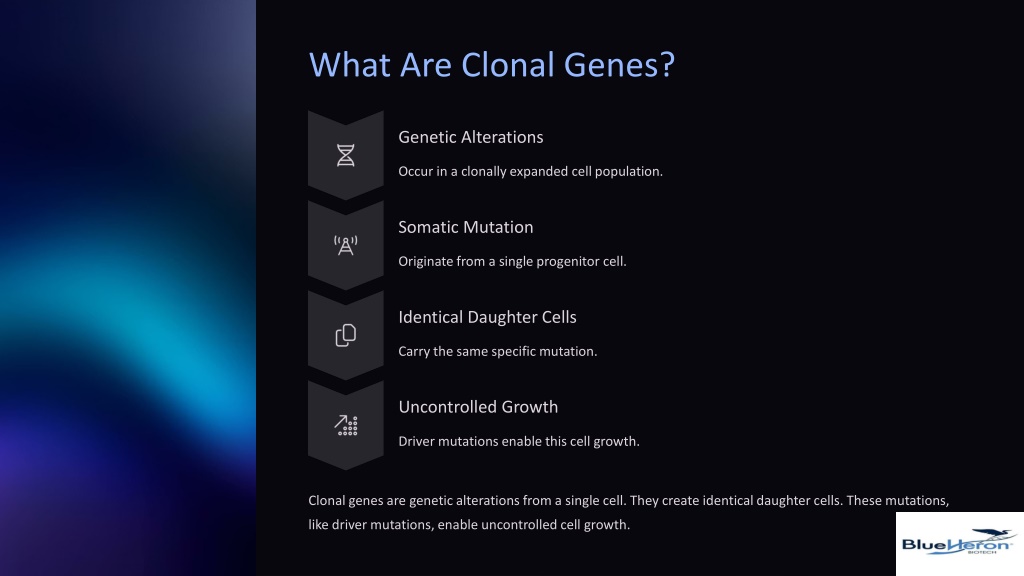 What Are Clonal Genes?

Genetic Alterations

Occur in a clonally expanded cell population.

Somatic Mutation

Originate from a single progenitor cell.

Identical Daughter Cells

Carry the same specific mutation.

Uncontrolled Growth

Driver mutations enable this cell growth.

Clonal genes are genetic alterations from a single cell. They create identical daughter cells. These mutations, like driver mutations, enable uncontrolled cell growth.

BlueHeron BIOTECH